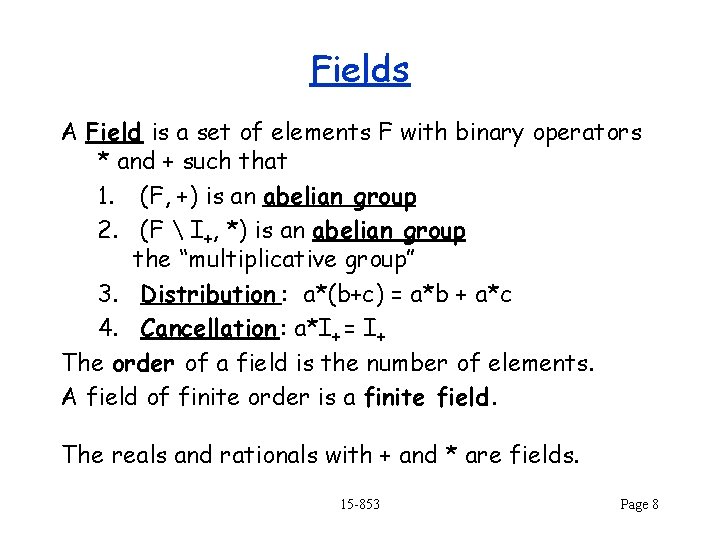 Fields

A Field is a set of elements F with binary operators * and + such that

1. (F, +) is an abelian group
2. (F \ $I_+$, *) is an abelian group the "multiplicative group"
3. Distribution: a*(b+c) = a*b + a*c
4. Cancellation: a*$I_+$ = $I_+$

The order of a field is the number of elements.

A field of finite order is a finite field.

The reals and rationals with + and * are fields.

15-853

Page 8